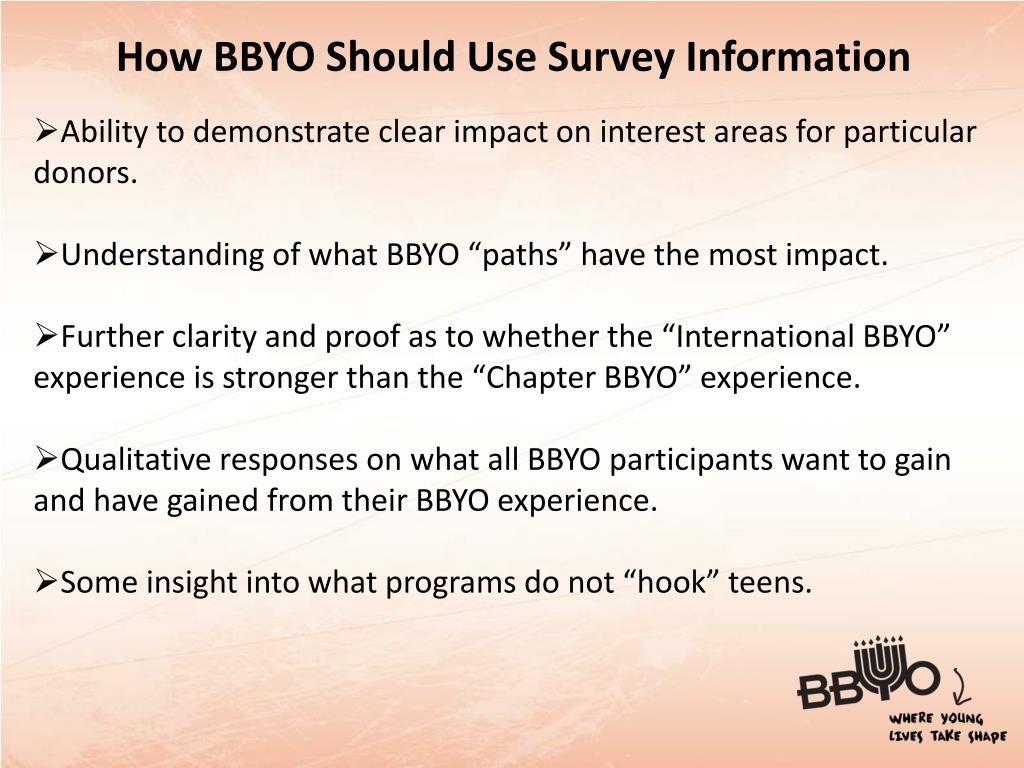 How BBYO Should Use Survey Information

➢Ability to demonstrate clear impact on interest areas for particular donors.

➢Understanding of what BBYO “paths” have the most impact.

➢Further clarity and proof as to whether the “International BBYO” experience is stronger than the “Chapter BBYO” experience.

➢Qualitative responses on what all BBYO participants want to gain and have gained from their BBYO experience.

➢Some insight into what programs do not “hook” teens.

BBYO
WHERE YOUNG LIVES TAKE SHAPE